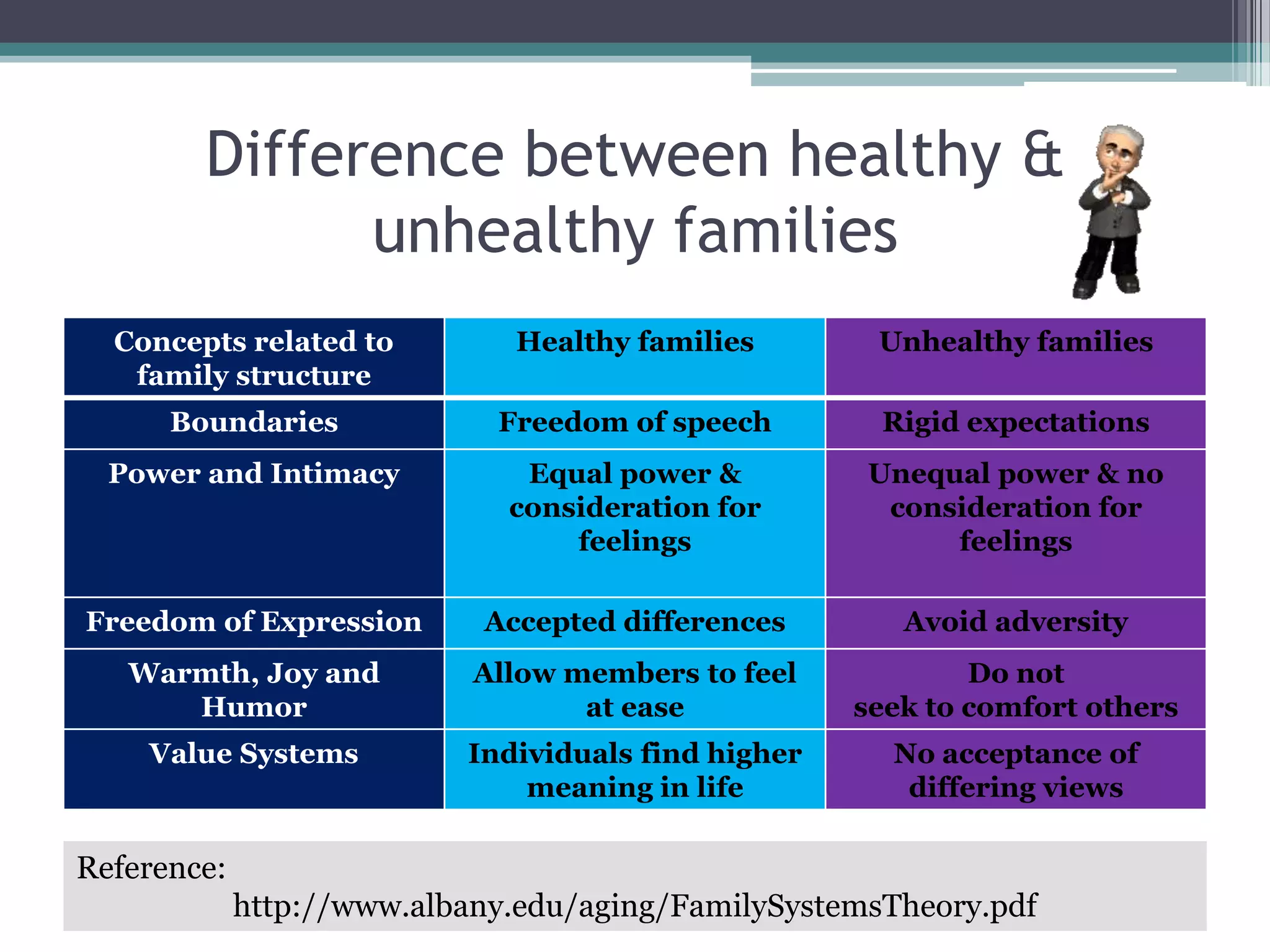 Difference between healthy & unhealthy families

| Concepts related to family structure | Healthy families | Unhealthy families |
|---|---|---|
| Boundaries | Freedom of speech | Rigid expectations |
| Power and Intimacy | Equal power & consideration for feelings | Unequal power & no consideration for feelings |
| Freedom of Expression | Accepted differences | Avoid adversity |
| Warmth, Joy and Humor | Allow members to feel at ease | Do not seek to comfort others |
| Value Systems | Individuals find higher meaning in life | No acceptance of differing views |

Reference:
http://www.albany.edu/aging/FamilySystemsTheory.pdf